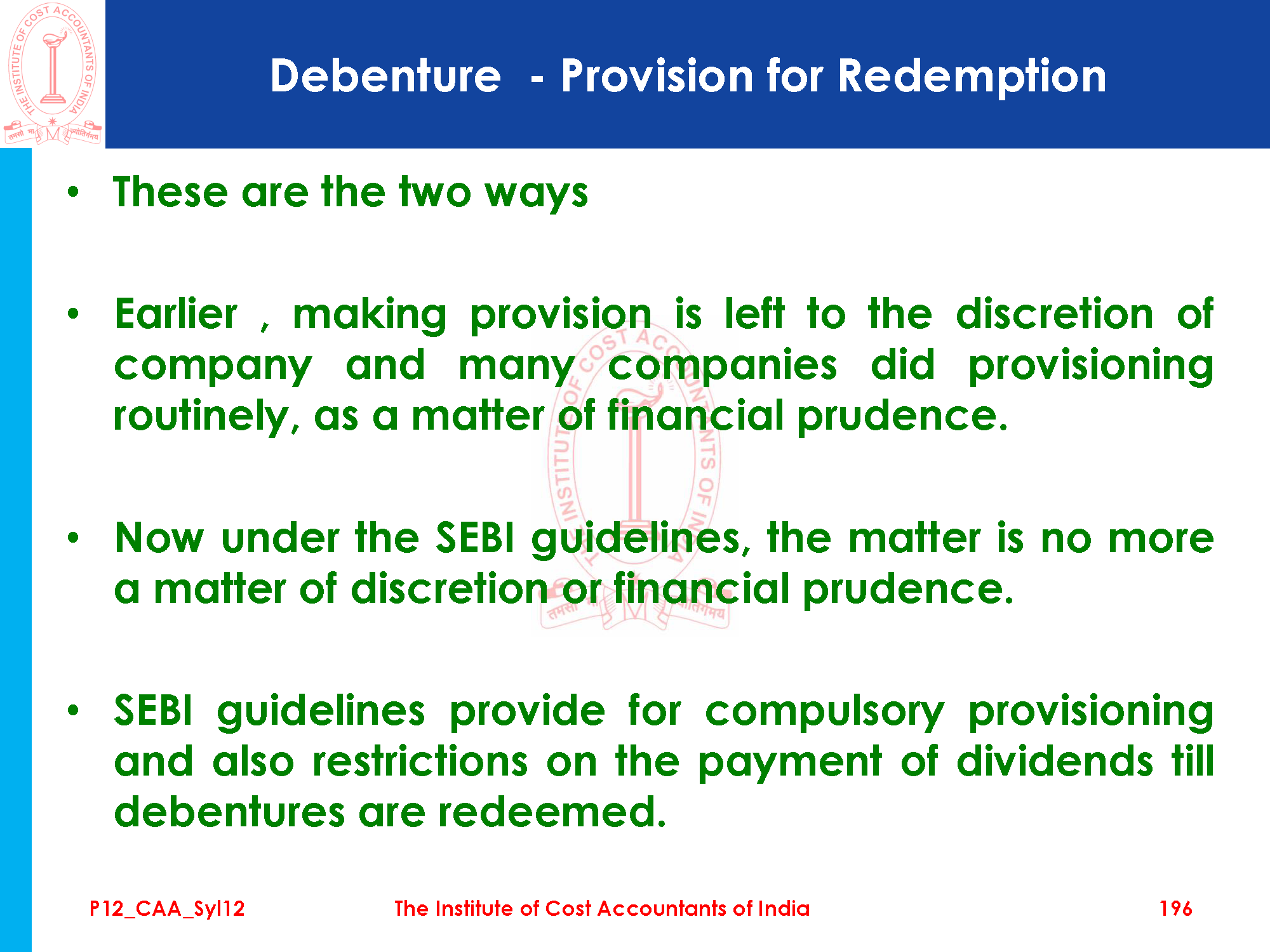 THE INSTITUTE OF COST ACCOUNTANTS OF INDIA
तमसो मा ज्योतिर्गमय

Debenture - Provision for Redemption

• These are the two ways

• Earlier , making provision is left to the discretion of company and many companies did provisioning routinely, as a matter of financial prudence.

• Now under the SEBI guidelines, the matter is no more a matter of discretion or financial prudence.

• SEBI guidelines provide for compulsory provisioning and also restrictions on the payment of dividends till debentures are redeemed.

P12_CAA_Syl12 The Institute of Cost Accountants of India 196